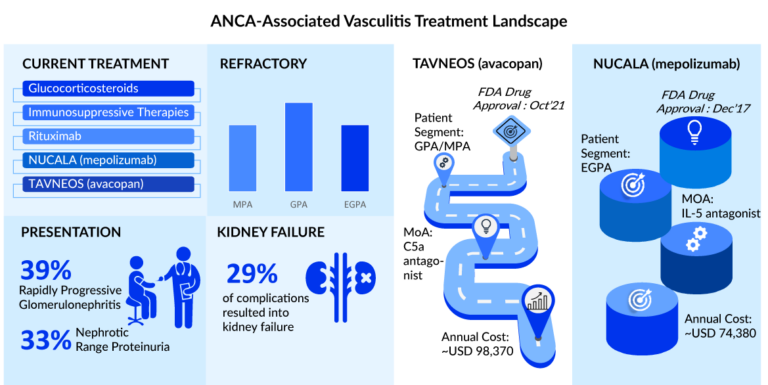 ANCA-Associated Vasculitis Treatment Landscape

CURRENT TREATMENT

Glucocorticosteroids

Immunosuppressive Therapies

Rituximab

NUCALA (mepolizumab)

TAVNEOS (avacopan)

REFRACTORY

MPA GPA EGPA

PRESENTATION

39% Rapidly Progressive Glomerulonephritis

33% Nephrotic Range Proteinuria

KIDNEY FAILURE

29% of complications resulted into kidney failure

TAVNEOS (avacopan)

FDA Drug Approval : Oct'21

Patient Segment: GPA/MPA

MoA: C5a antagonist

Annual Cost: ~USD 98,370

NUCALA (mepolizumab)

FDA Drug Approval : Dec'17

Patient Segment: EGPA

MOA: IL-5 antagonist

Annual Cost: ~USD 74,380